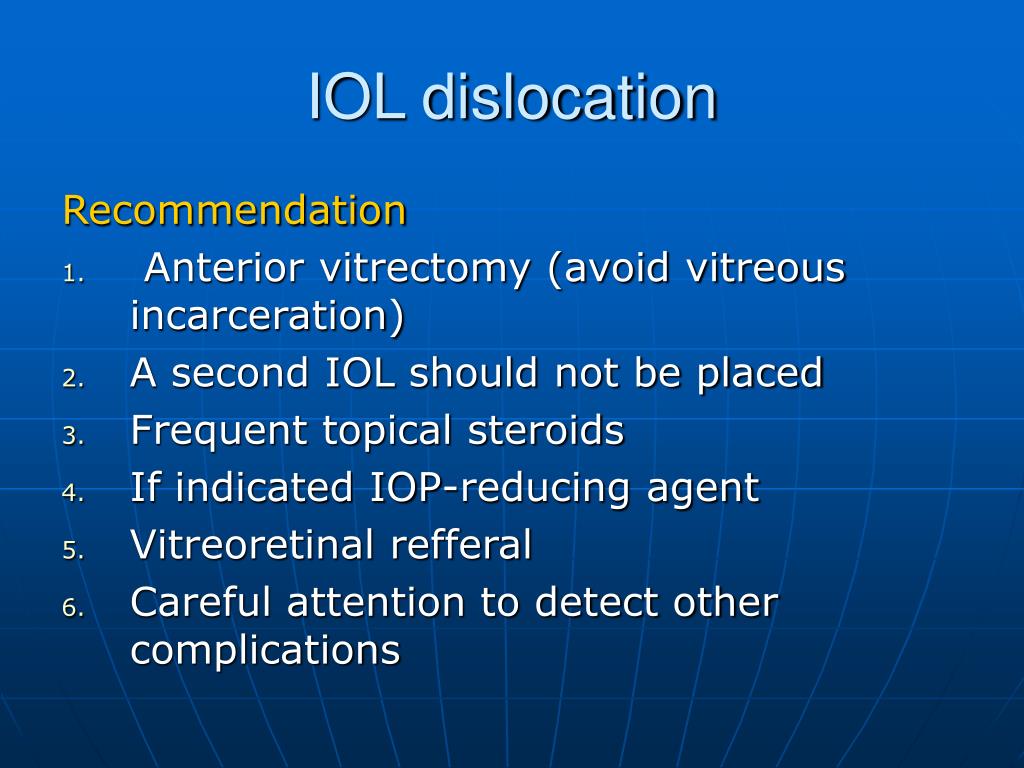 IOL dislocation

Recommendation

1. Anterior vitrectomy (avoid vitreous incarceration)
2. A second IOL should not be placed
3. Frequent topical steroids
4. If indicated IOP-reducing agent
5. Vitreoretinal refferal
6. Careful attention to detect other complications